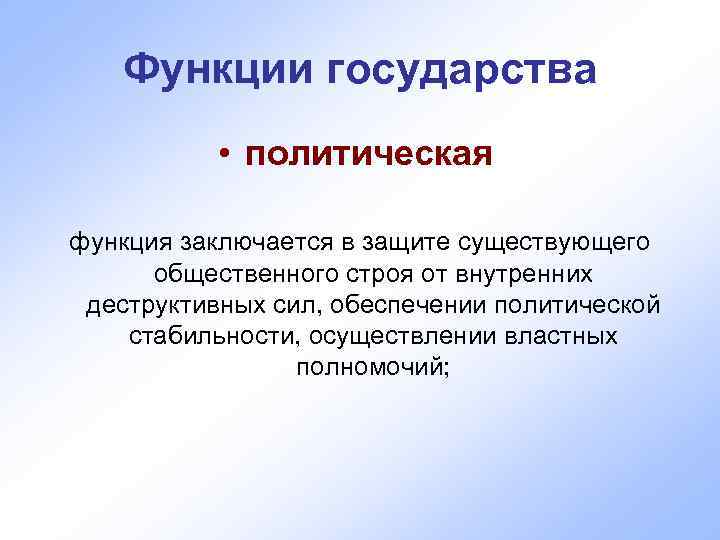 Функции государства

• политическая

функция заключается в защите существующего общественного строя от внутренних деструктивных сил, обеспечении политической стабильности, осуществлении властных полномочий;